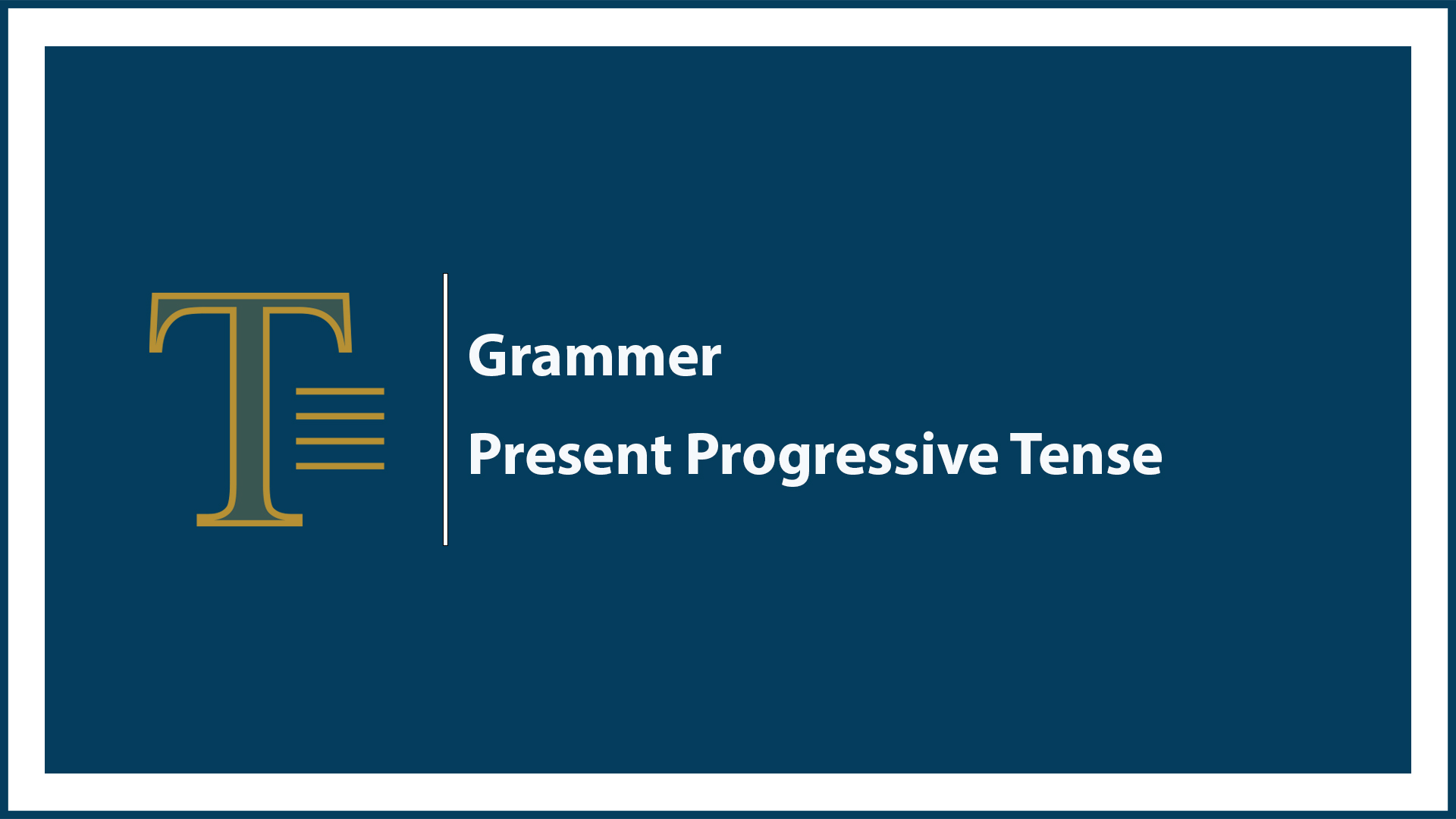 T

Grammer

Present Progressive Tense